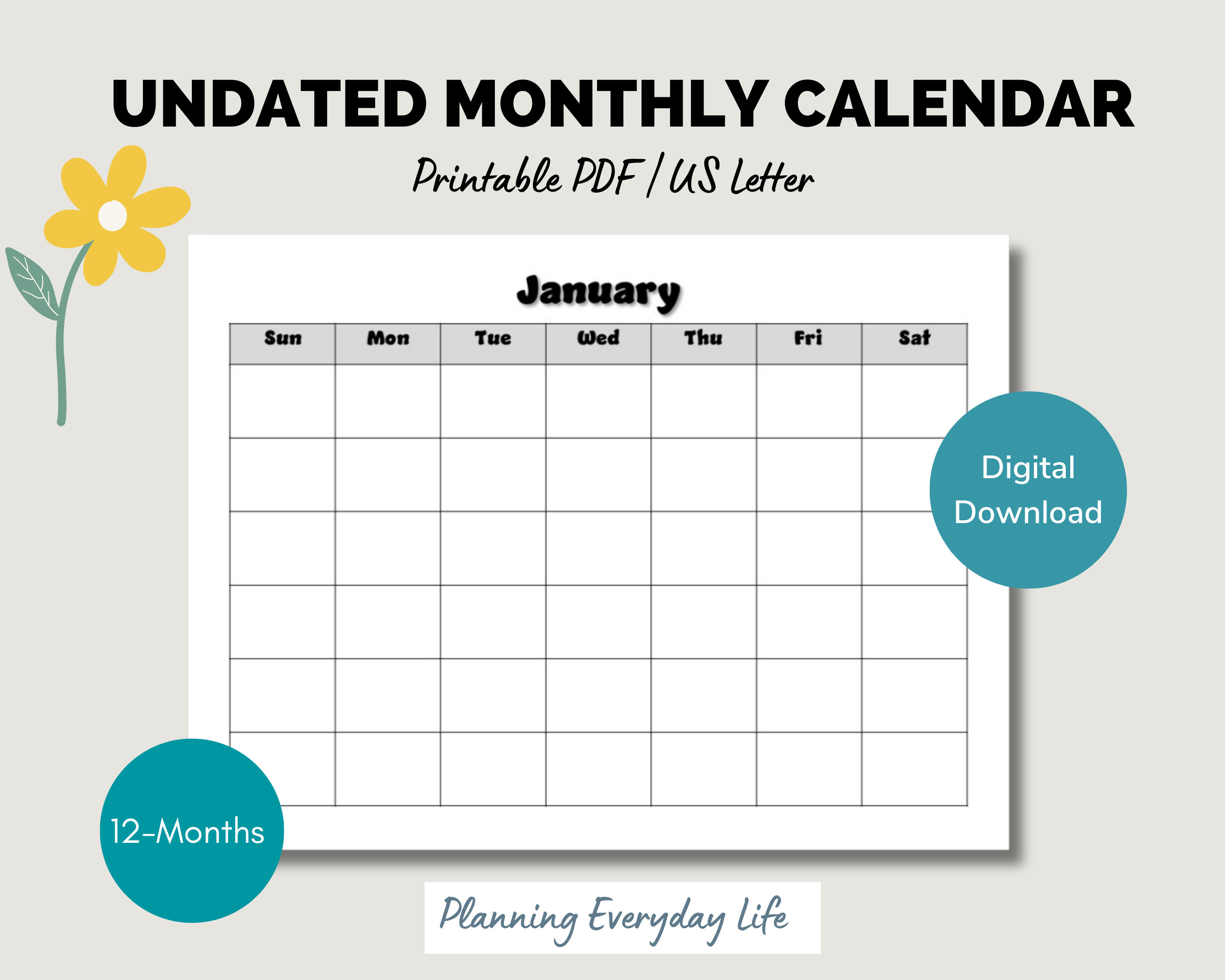 UNDATED MONTHLY CALENDAR

Printable PDF / US Letter

January

| Sun | Mon | Tue | Wed | Thu | Fri | Sat |
|---|---|---|---|---|---|---|
| | | | | | | |
| | | | | | | |
| | | | | | | |
| | | | | | | |
| | | | | | | |
| | | | | | | |

Digital Download

12-Months

Planning Everyday Life